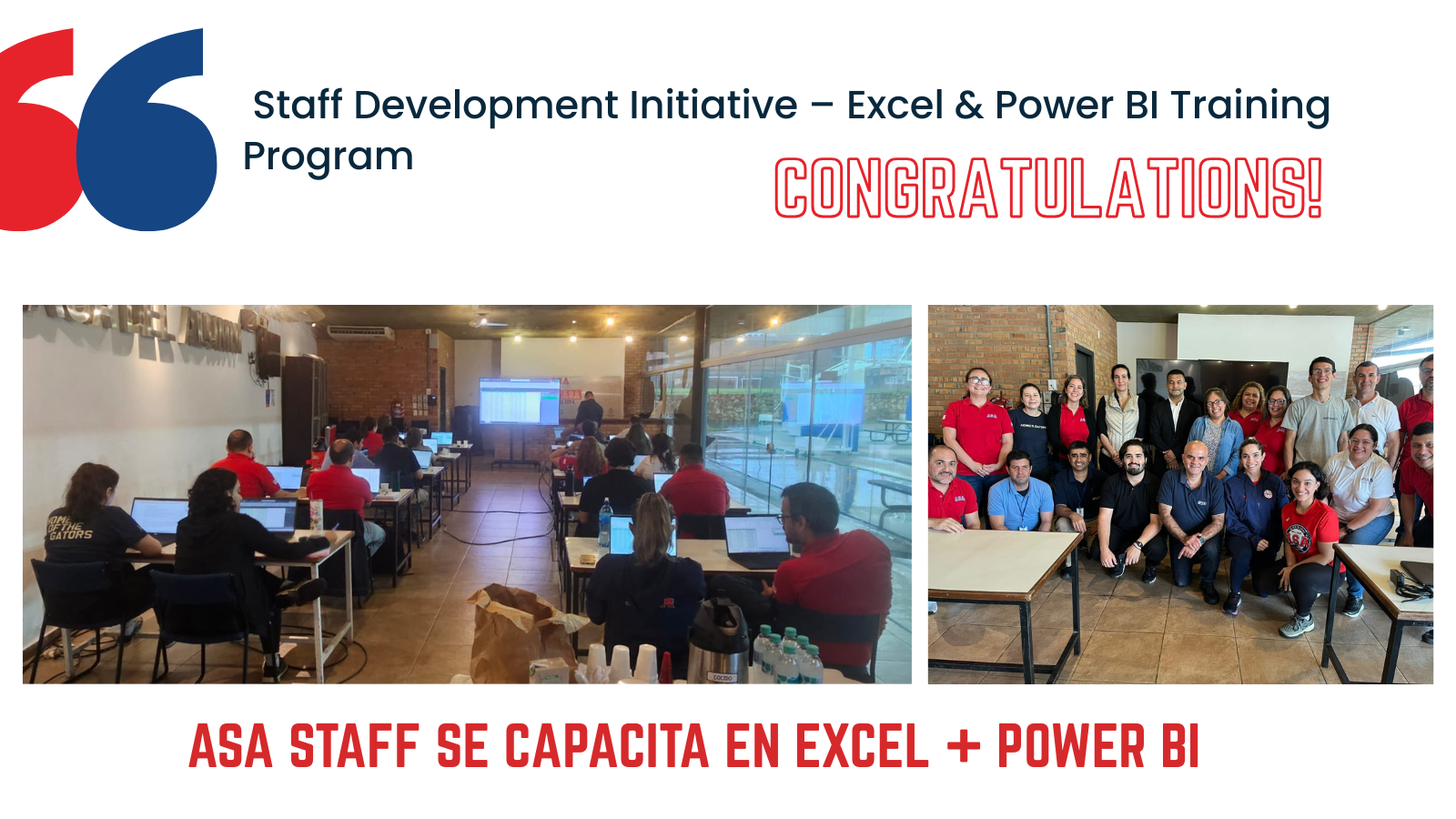 Staff Development Initiative – Excel & Power BI Training Program

CONGRATULATIONS!

HOME OF THE GATORS

ASA STAFF SE CAPACITA EN EXCEL + POWER BI